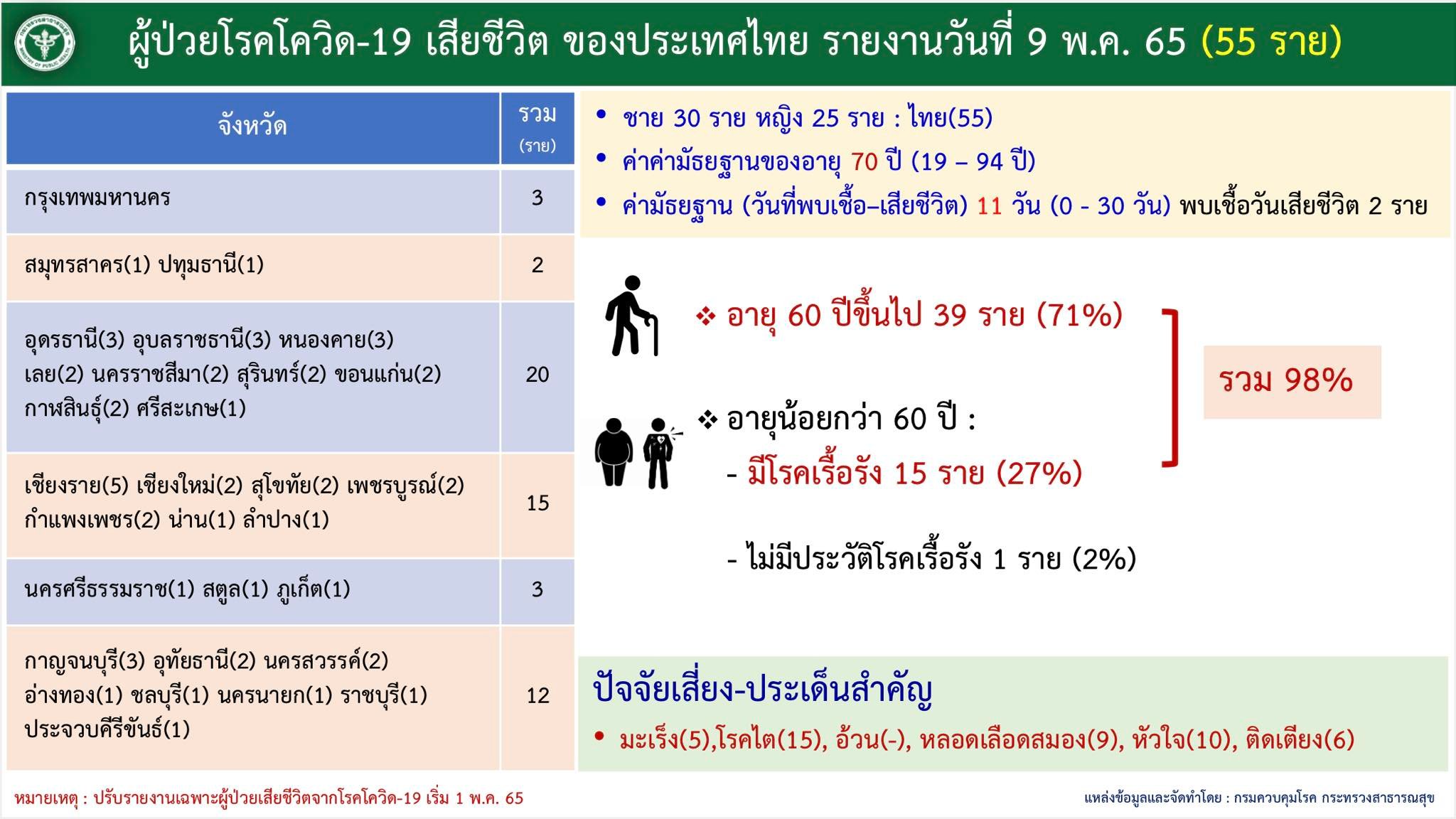 ผู้ป่วยโรคโควิด-19 เสียชีวิต ของประเทศไทย รายงานวันที่ 9 พ.ค. 65 (55 ราย)

| จังหวัด | รวม (ราย) |
|---|---|
| กรุงเทพมหานคร | 3 |
| สมุทรสาคร(1) ปทุมธานี(1) | 2 |
| อุดรธานี(3) อุบลราชธานี(3) หนองคาย(3) เลย(2) นครราชสีมา(2) สุรินทร์(2) ขอนแก่น(2) กาฬสินธุ์(2) ศรีสะเกษ(1) | 20 |
| เชียงราย(5) เชียงใหม่(2) สุโขทัย(2) เพชรบูรณ์(2) กำแพงเพชร(2) น่าน(1) ลำปาง(1) | 15 |
| นครศรีธรรมราช(1) สตูล(1) ภูเก็ต(1) | 3 |
| กาญจนบุรี(3) อุทัยธานี(2) นครสวรรค์(2) อ่างทอง(1) ชลบุรี(1) นครนายก(1) ราชบุรี(1) ประจวบคีรีขันธ์(1) | 12 |

• ชาย 30 ราย หญิง 25 ราย : ไทย(55)
• ค่าค่ามัธยฐานของอายุ 70 ปี (19 – 94 ปี)
• ค่ามัธยฐาน (วันที่พบเชื้อ–เสียชีวิต) 11 วัน (0 - 30 วัน) พบเชื้อวันเสียชีวิต 2 ราย

❖ อายุ 60 ปีขึ้นไป 39 ราย (71%)

❖ อายุน้อยกว่า 60 ปี :
- มีโรคเรื้อรัง 15 ราย (27%)

- ไม่มีประวัติโรคเรื้อรัง 1 ราย (2%)

รวม 98%

ปัจจัยเสี่ยง-ประเด็นสำคัญ
• มะเร็ง(5),โรคไต(15), อ้วน(-), หลอดเลือดสมอง(9), หัวใจ(10), ติดเตียง(6)

หมายเหตุ : ปรับรายงานเฉพาะผู้ป่วยเสียชีวิตจากโรคโควิด-19 เริ่ม 1 พ.ค. 65

แหล่งข้อมูลและจัดทำโดย : กรมควบคุมโรค กระทรวงสาธารณสุข